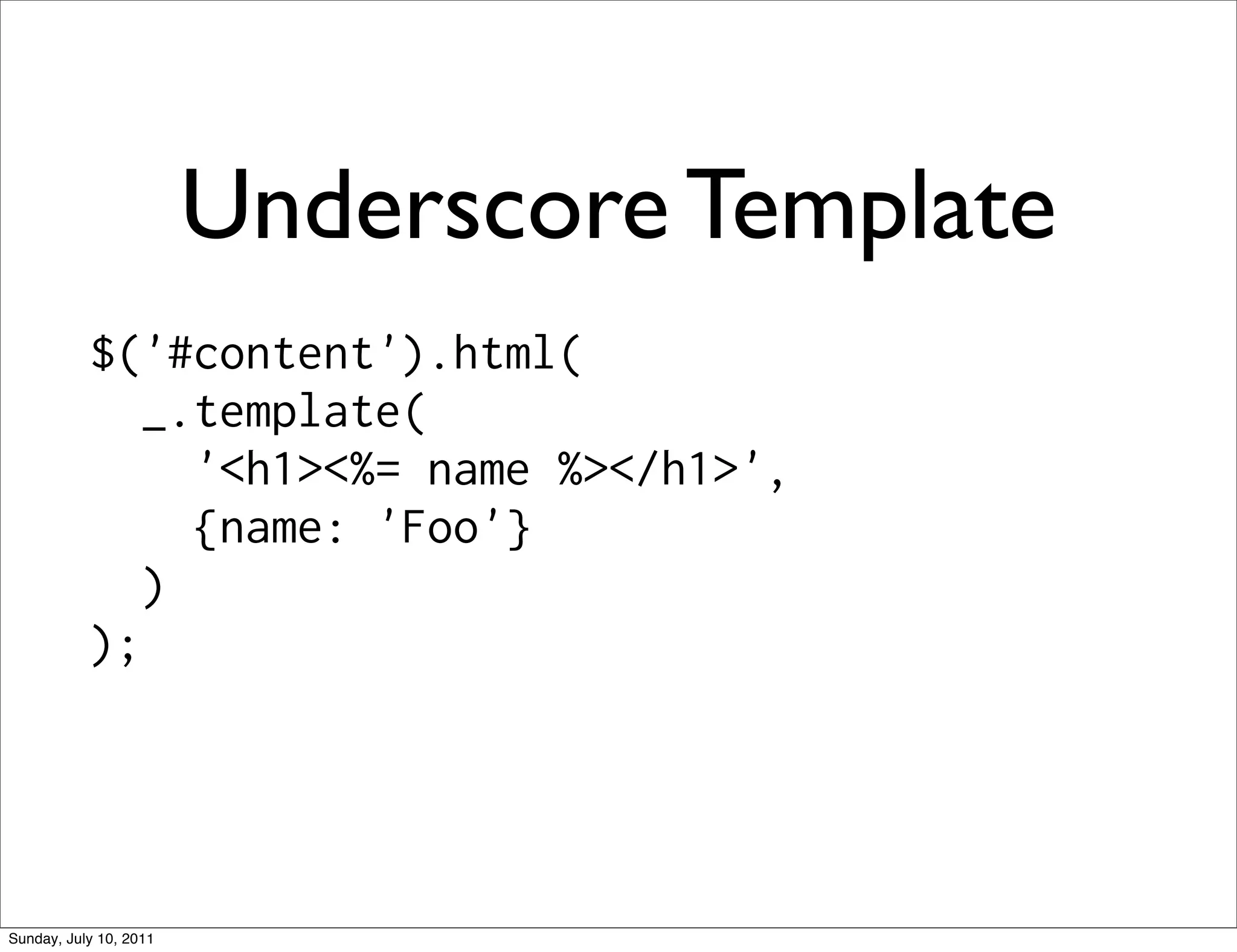 Underscore Template

$('#content').html(
  _.template(
    '<h1><%= name %></h1>',
    {name: 'Foo'}
  )
);

Sunday, July 10, 2011